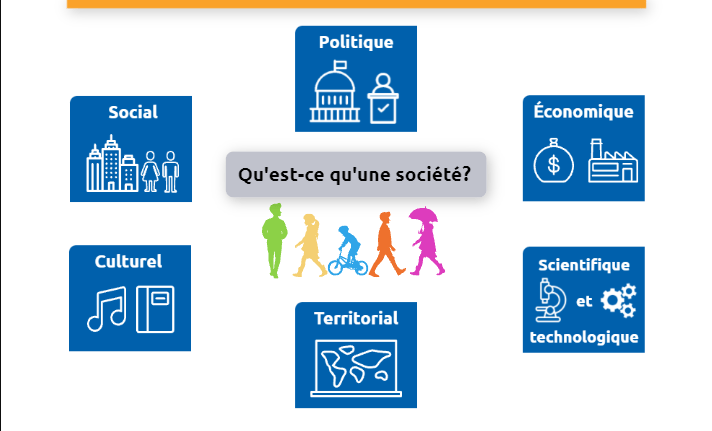 Politique

Social

Économique

Qu'est-ce qu'une société?

Culturel

Scientifique et technologique

Territorial